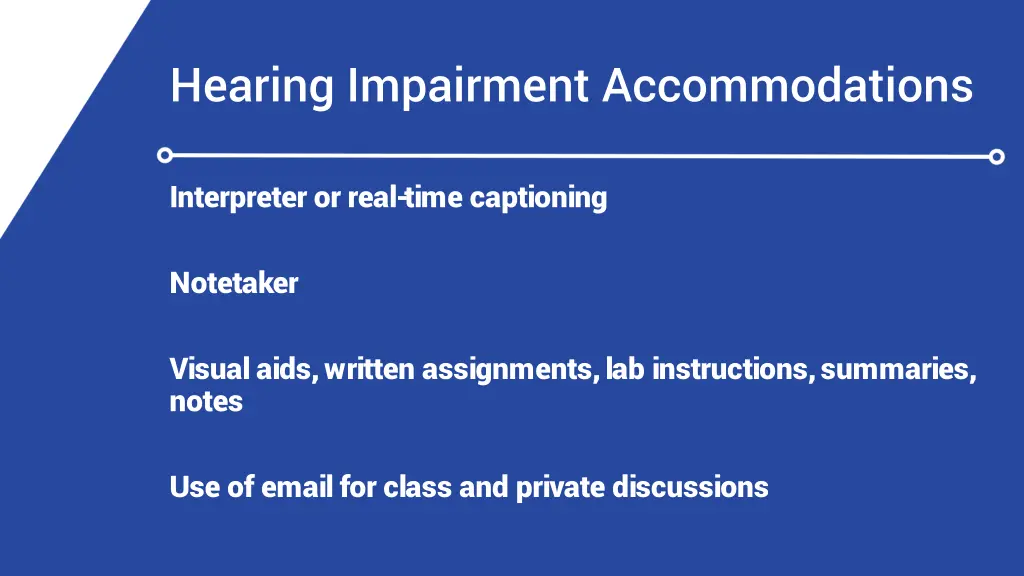 Hearing Impairment Accommodations

Interpreter or real-time captioning

Notetaker

Visual aids, written assignments, lab instructions, summaries, notes

Use of email for class and private discussions